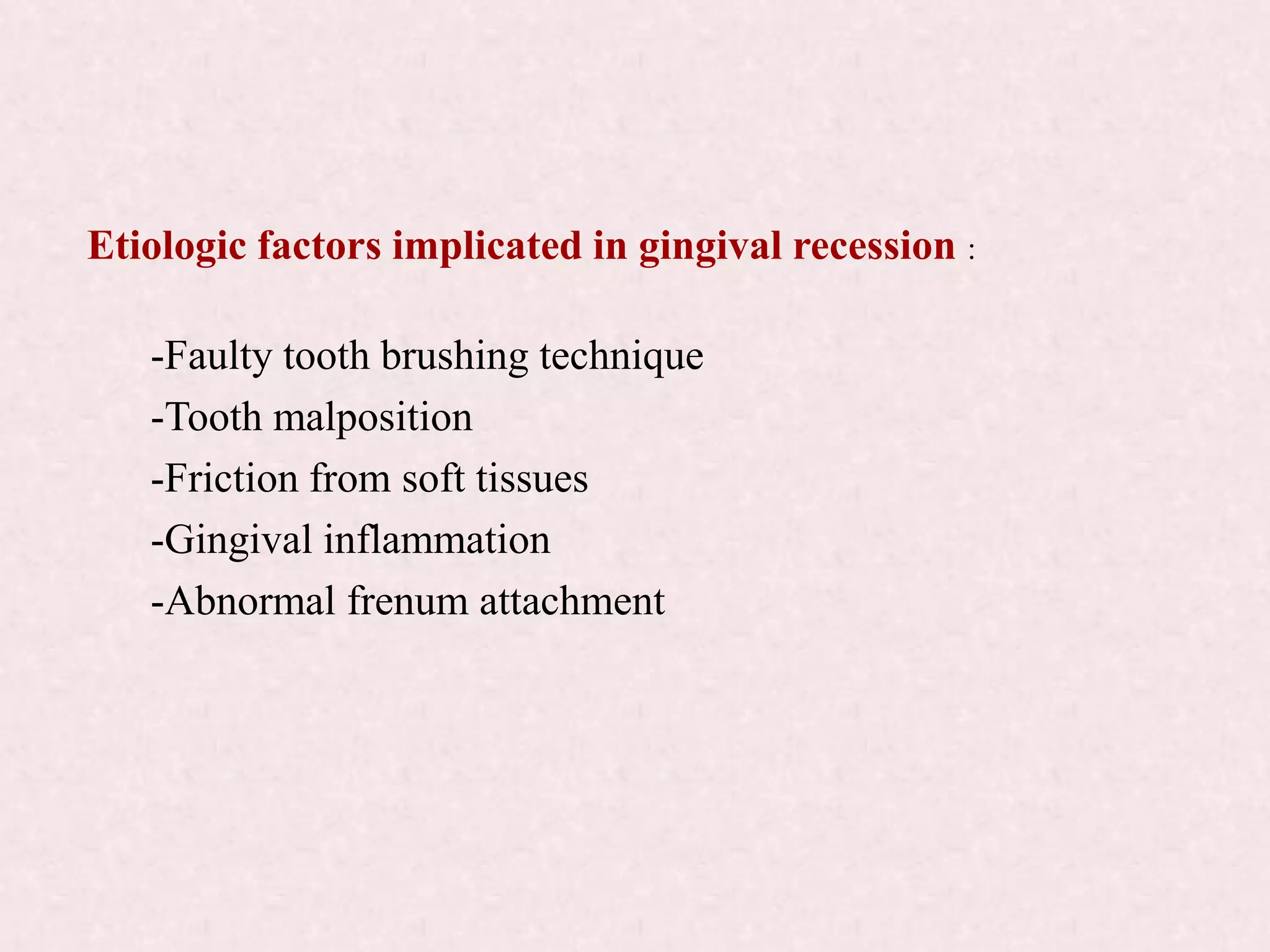 Etiologic factors implicated in gingival recession :

-Faulty tooth brushing technique
-Tooth malposition
-Friction from soft tissues
-Gingival inflammation
-Abnormal frenum attachment